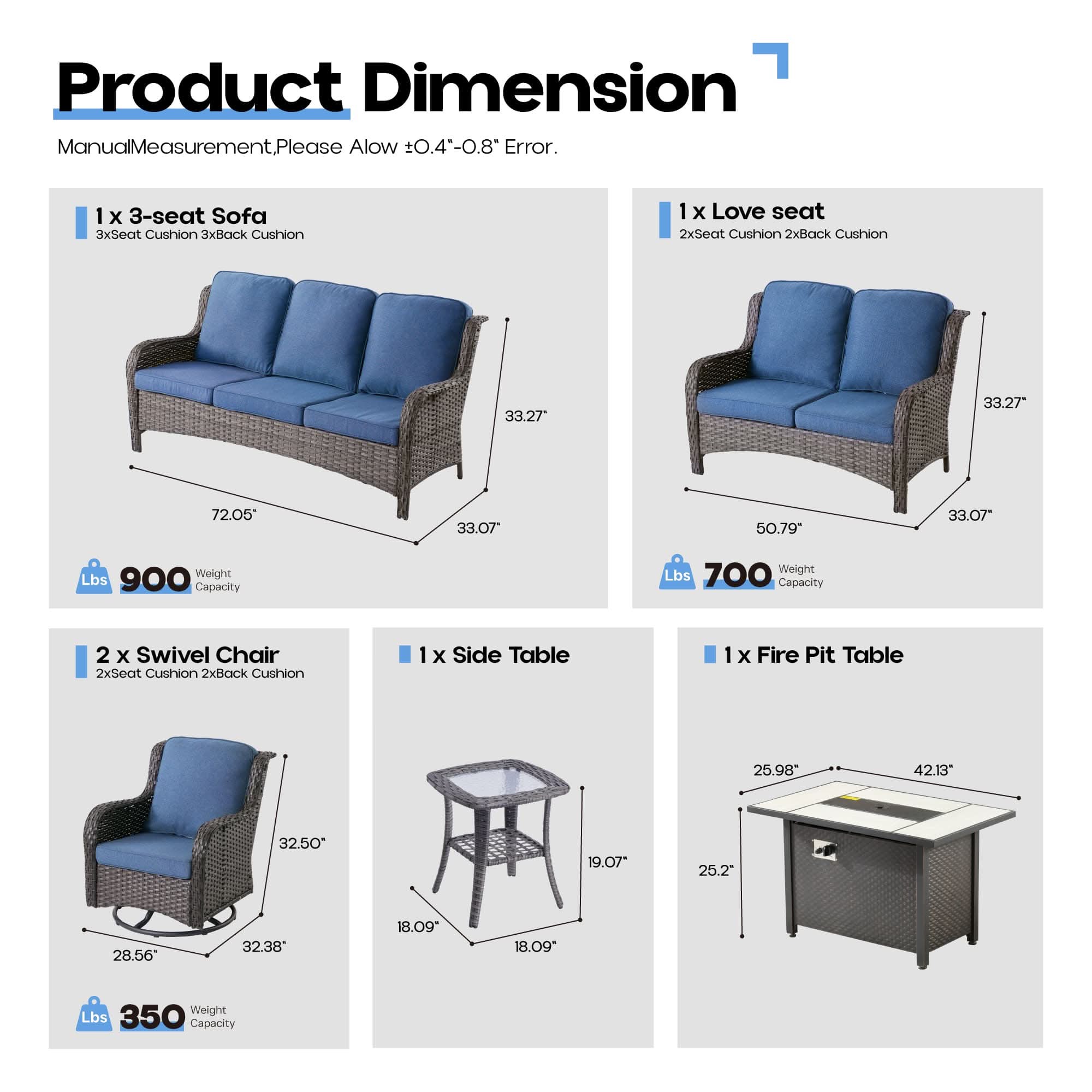 Product Dimension

ManualMeasurement,Please Alow ±0.4"-0.8" Error.

1 x 3-seat Sofa
3xSeat Cushion 3xBack Cushion

33.27"
72.05"
33.07"

Lbs 900 Weight Capacity

1 x Love seat
2xSeat Cushion 2xBack Cushion

33.27"
50.79"
33.07"

Lbs 700 Weight Capacity

2 x Swivel Chair
2xSeat Cushion 2xBack Cushion

32.50"
28.56"
32.38"

Lbs 350 Weight Capacity

1 x Side Table

19.07"
18.09"
18.09"

1 x Fire Pit Table

25.98"
42.13"
25.2"